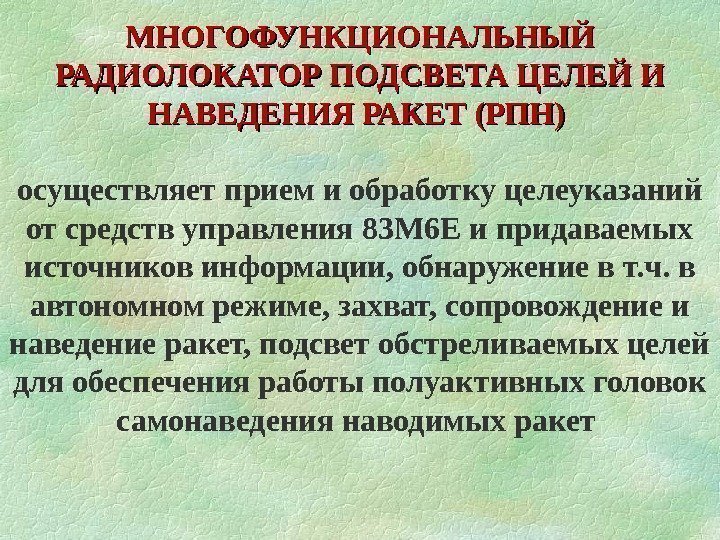 МНОГОФУНКЦИОНАЛЬНЫЙ РАДИОЛОКАТОР ПОДСВЕТА ЦЕЛЕЙ И НАВЕДЕНИЯ РАКЕТ (РПН)

осуществляет прием и обработку целеуказаний от средств управления 83М6Е и придаваемых источников информации, обнаружение в т.ч. в автономном режиме, захват, сопровождение и наведение ракет, подсвет обстреливаемых целей для обеспечения работы полуактивных головок самонаведения наводимых ракет